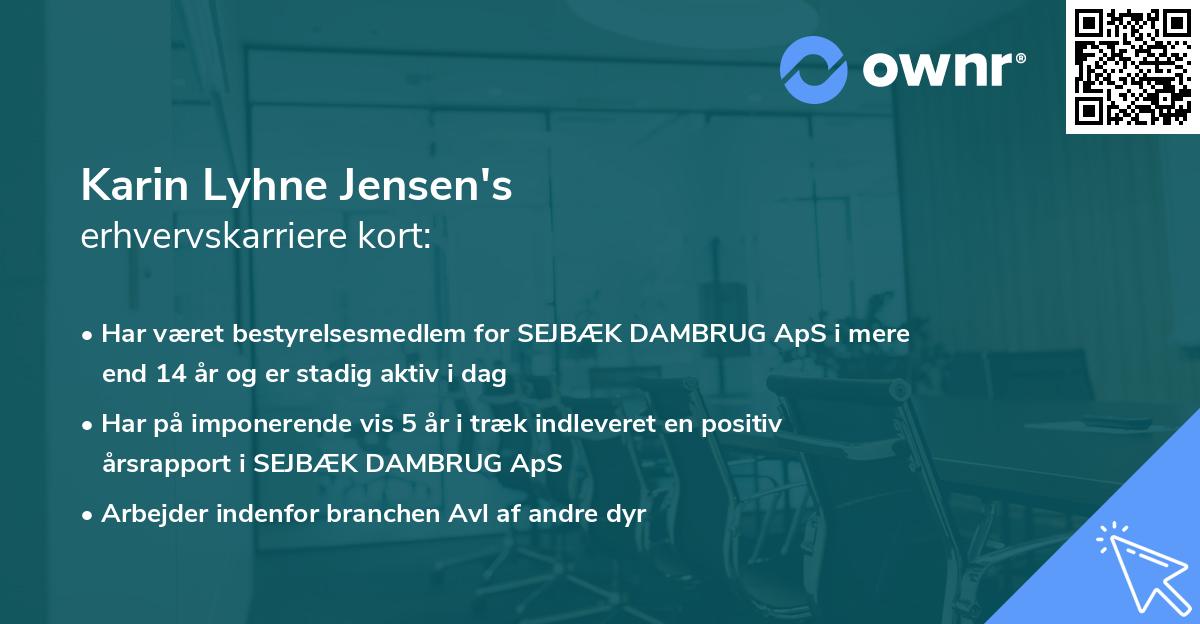 ownr®

Karin Lyhne Jensen's
erhvervskarriere kort:

• Har været bestyrelsesmedlem for SEJBÆK DAMBRUG ApS i mere end 14 år og er stadig aktiv i dag

• Har på imponerende vis 5 år i træk indleveret en positiv årsrapport i SEJBÆK DAMBRUG ApS

• Arbejder indenfor branchen Avl af andre dyr